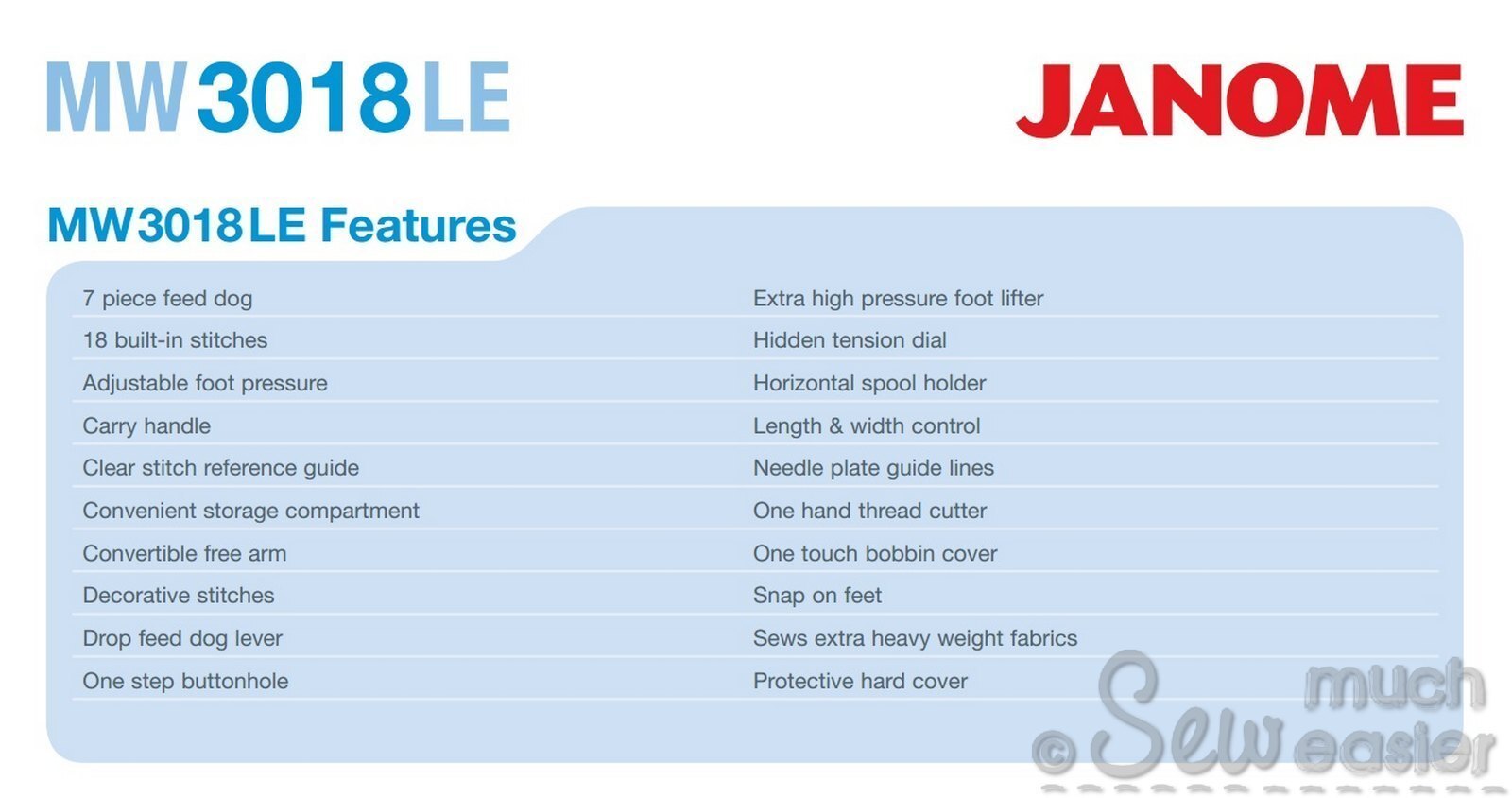 MW3018LE

JANOME

MW3018LE Features

7 piece feed dog
18 built-in stitches
Adjustable foot pressure
Carry handle
Clear stitch reference guide
Convenient storage compartment
Convertible free arm
Decorative stitches
Drop feed dog lever
One step buttonhole

Extra high pressure foot lifter
Hidden tension dial
Horizontal spool holder
Length & width control
Needle plate guide lines
One hand thread cutter
One touch bobbin cover
Snap on feet
Sews extra heavy weight fabrics
Protective hard cover

© Sew much easier